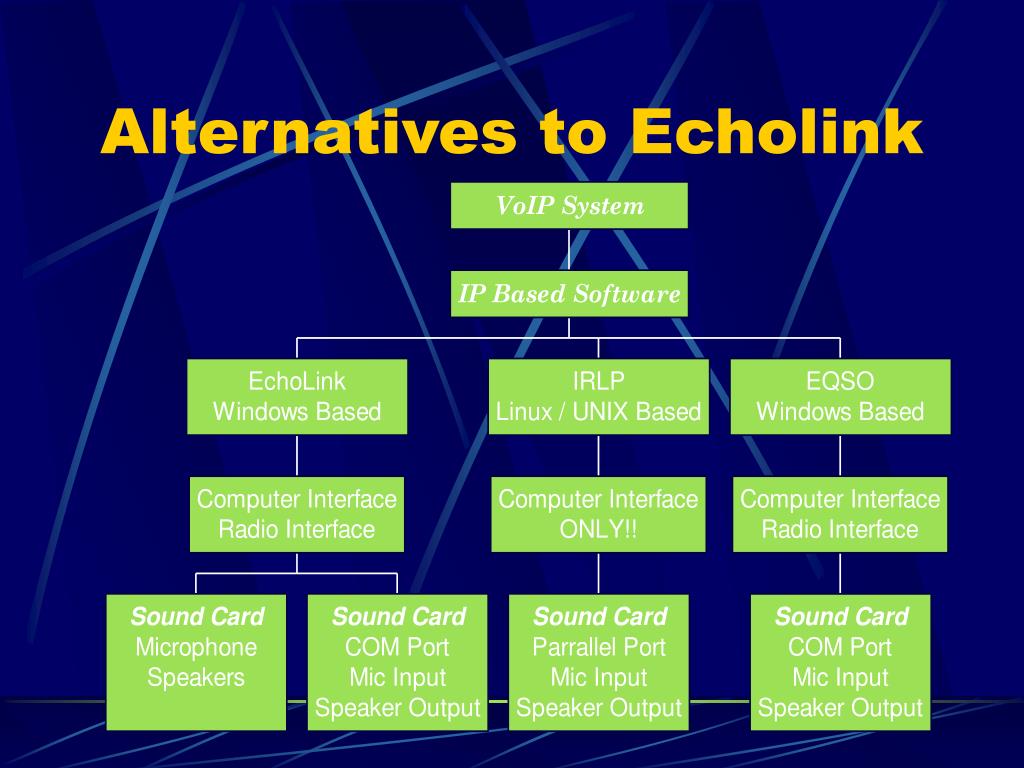 Alternatives to Echolink

VoIP System

IP Based Software

EchoLink
Windows Based

IRLP
Linux / UNIX Based

EQSO
Windows Based

Computer Interface
Radio Interface

Computer Interface
ONLY!!

Computer Interface
Radio Interface

Sound Card
Microphone
Speakers

Sound Card
COM Port
Mic Input
Speaker Output

Sound Card
Parrallel Port
Mic Input
Speaker Output

Sound Card
COM Port
Mic Input
Speaker Output